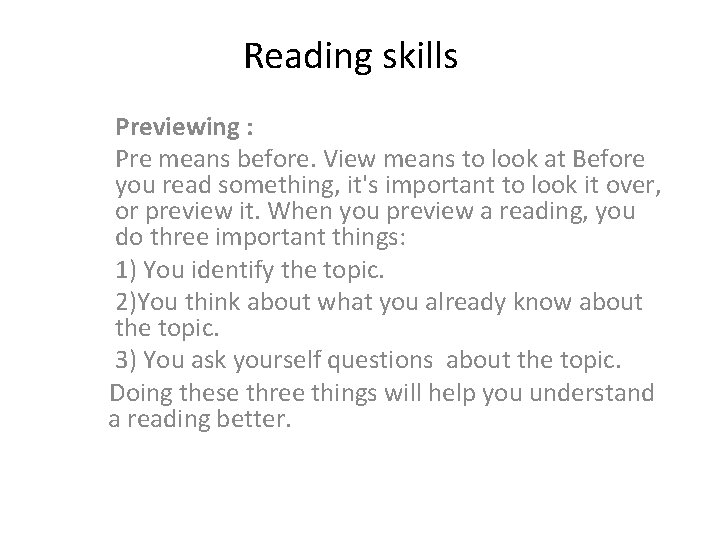 Reading skills

Previewing :

Pre means before. View means to look at Before you read something, it's important to look it over, or preview it. When you preview a reading, you do three important things:

1) You identify the topic.

2)You think about what you already know about the topic.

3) You ask yourself questions about the topic.

Doing these three things will help you understand a reading better.